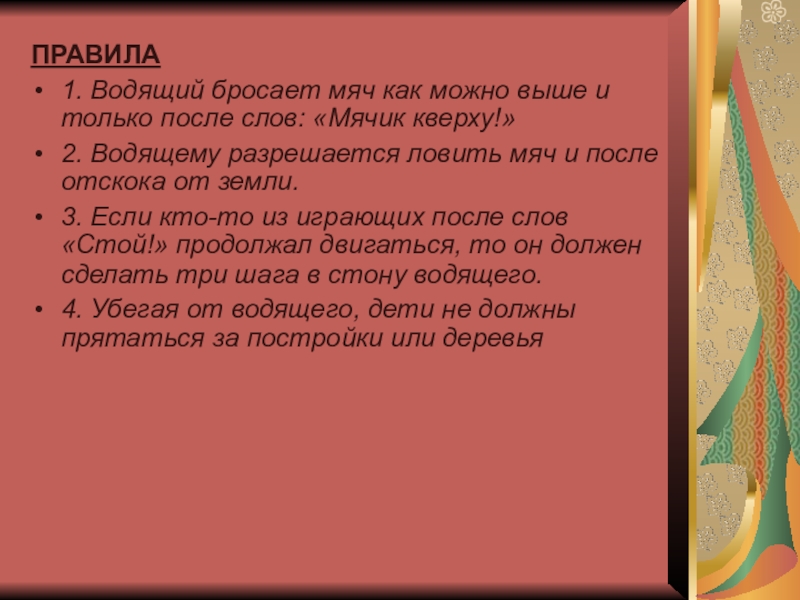 ПРАВИЛА

• 1. Водящий бросает мяч как можно выше и только после слов: «Мячик кверху!»

• 2. Водящему разрешается ловить мяч и после отскока от земли.

• 3. Если кто-то из играющих после слов «Стой!» продолжал двигаться, то он должен сделать три шага в стону водящего.

• 4. Убегая от водящего, дети не должны прятаться за постройки или деревья